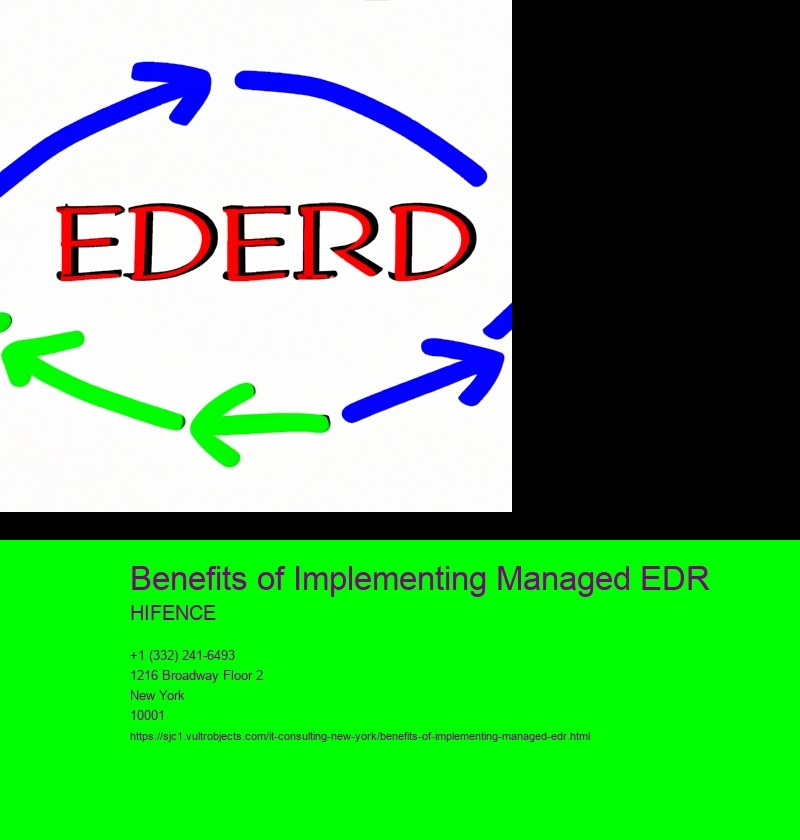 EDERD

Benefits of Implementing Managed EDR

HIFENCE

+1 (332) 241-6493
1216 Broadway Floor 2
New York
10001
https://sjc1.vultrobjects.com/it-consulting-new-york/benefits-of-implementing-managed-edr.html